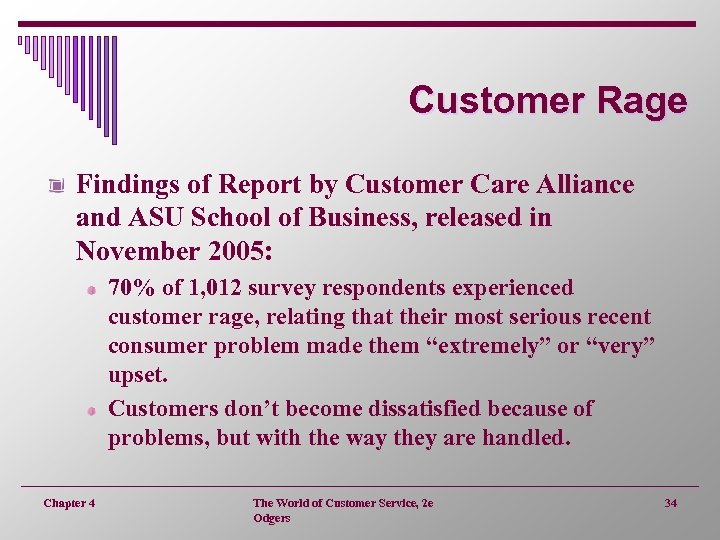 Customer Rage

Findings of Report by Customer Care Alliance and ASU School of Business, released in November 2005:

70% of 1,012 survey respondents experienced customer rage, relating that their most serious recent consumer problem made them “extremely” or “very” upset.

Customers don’t become dissatisfied because of problems, but with the way they are handled.

Chapter 4

The World of Customer Service, 2e
Odgers

34